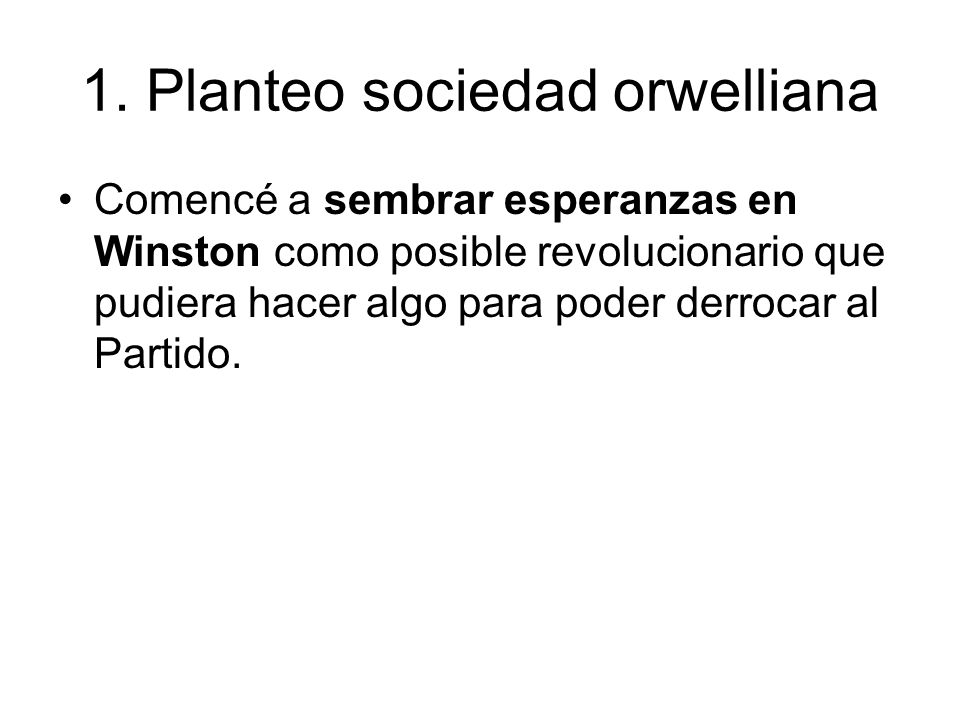 1. Planteo sociedad orwelliana

• Comencé a sembrar esperanzas en Winston como posible revolucionario que pudiera hacer algo para poder derrocar al Partido.